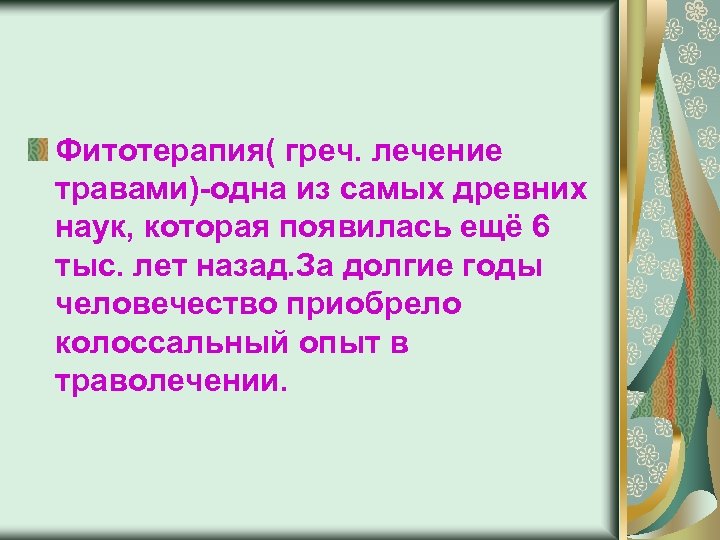 Фитотерапия( греч. лечение травами)-одна из самых древних наук, которая появилась ещё 6 тыс. лет назад.За долгие годы человечество приобрело колоссальный опыт в траволечении.